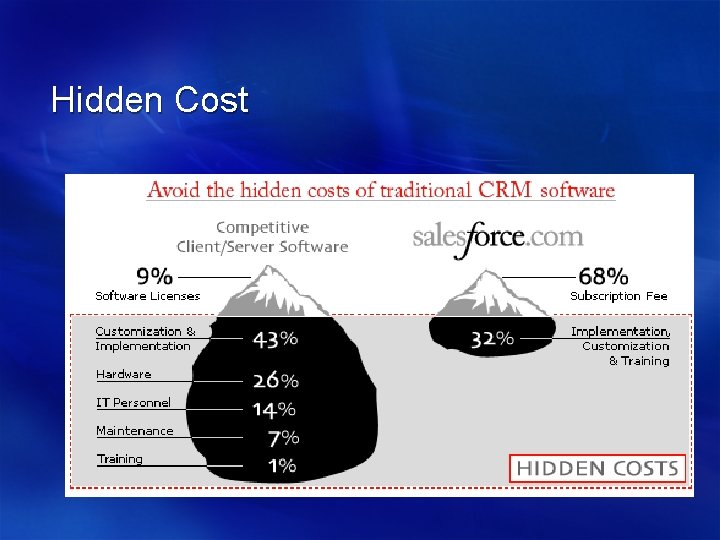 Hidden Cost

Avoid the hidden costs of traditional CRM software

Competitive Client/Server Software

9% Software Licenses

Customization & Implementation 43%

Hardware 26%

IT Personnel 14%

Maintenance 7%

Training 1%

salesforce.com

68% Subscription Fee

32% Implementation, Customization & Training

HIDDEN COSTS